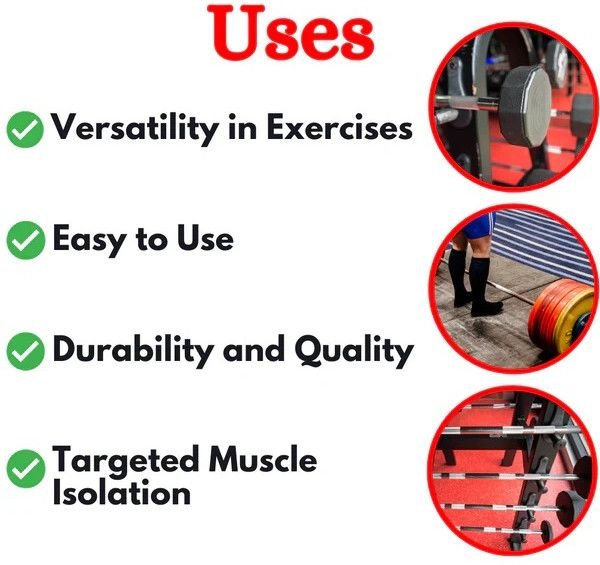 Uses

Versatility in Exercises

Easy to Use

Durability and Quality

Targeted Muscle Isolation